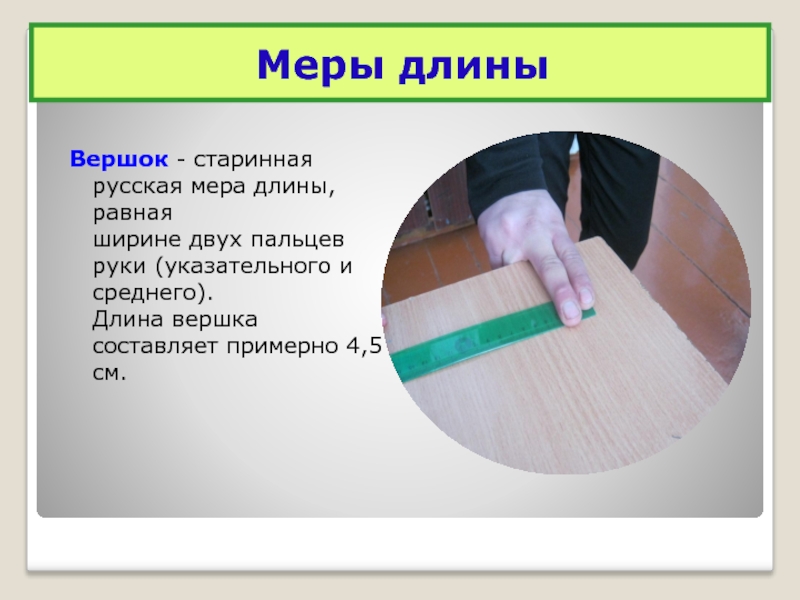 Меры длины

Вершок - старинная русская мера длины, равная ширине двух пальцев руки (указательного и среднего).
Длина вершка составляет примерно 4,5 см.